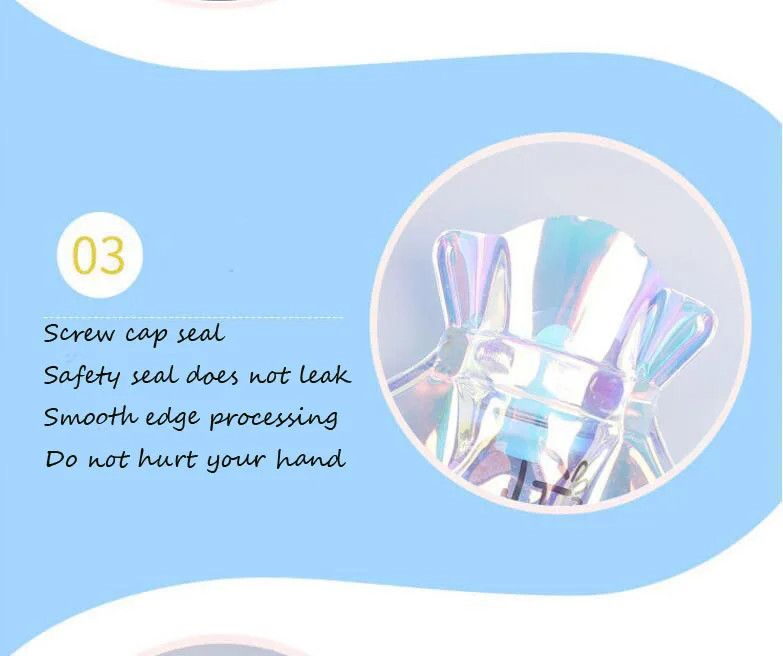 03

Screw cap seal
Safety seal does not leak
Smooth edge processing
Do not hurt your hand